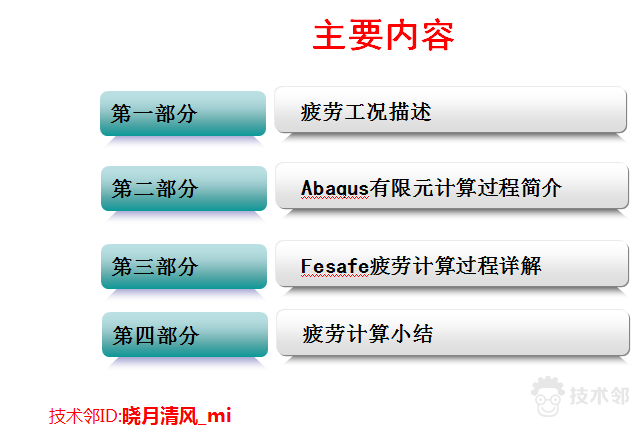 主要内容

第一部分 疲劳工况描述

第二部分 Abaqus有限元计算过程简介

第三部分 Fesafe疲劳计算过程详解

第四部分 疲劳计算小结

技术邻

技术邻ID:晓月清风_mi